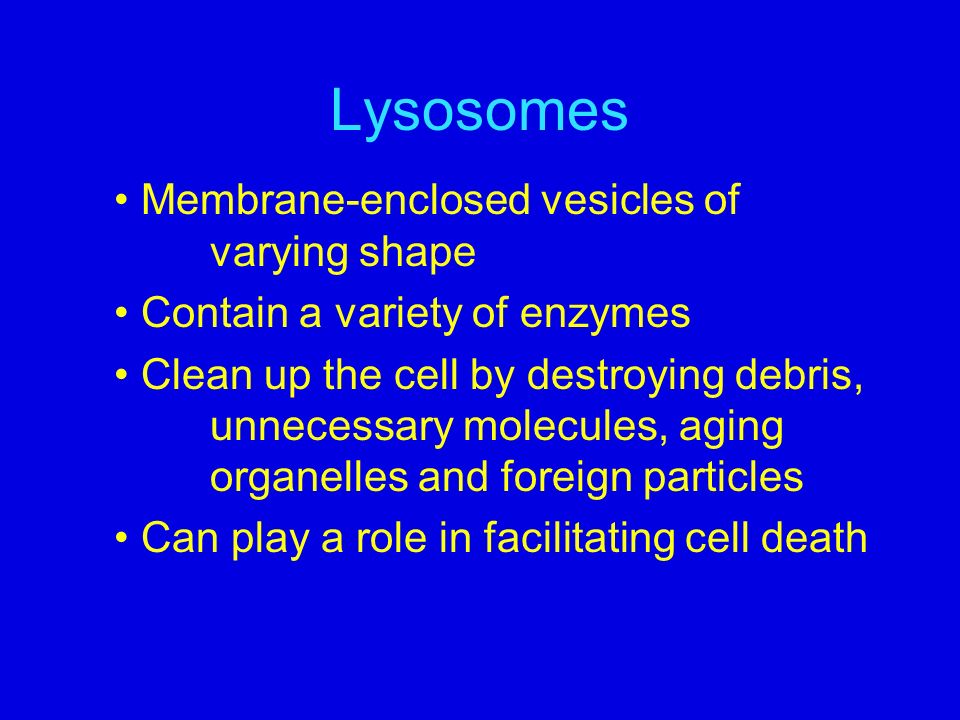 Lysosomes

• Membrane-enclosed vesicles of varying shape

• Contain a variety of enzymes

• Clean up the cell by destroying debris, unnecessary molecules, aging organelles and foreign particles

• Can play a role in facilitating cell death